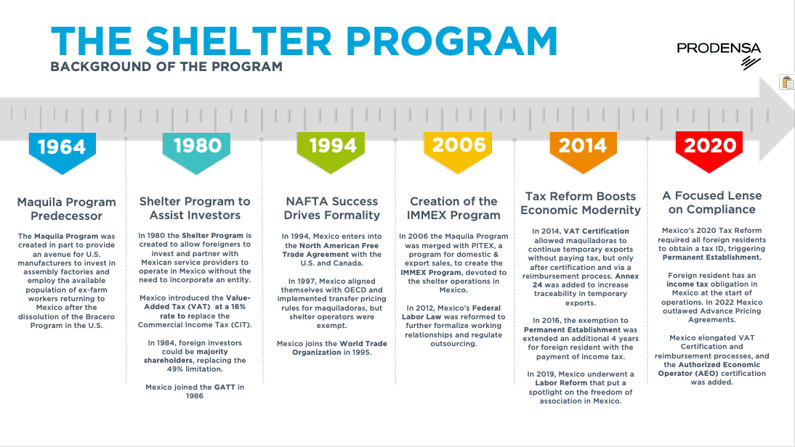 THE SHELTER PROGRAM
BACKGROUND OF THE PROGRAM

PRODENSA

1964

Maquila Program Predecessor

The Maquila Program was created in part to provide an avenue for U.S. manufacturers to invest in assembly factories and employ the available population of ex-farm workers returning to Mexico after the dissolution of the Bracero Program in the U.S.

1980

Shelter Program to Assist Investors

In 1980 the Shelter Program is created to allow foreigners to invest and partner with Mexican service providers to operate in Mexico without the need to incorporate an entity.

Mexico introduced the Value-Added Tax (VAT) at a 16% rate to replace the Commercial Income Tax (CIT).

In 1984, foreign investors could be majority shareholders, replacing the 49% limitation.

Mexico joined the GATT in 1986

1994

NAFTA Success Drives Formality

In 1994, Mexico enters into the North American Free Trade Agreement with the U.S. and Canada.

In 1997, Mexico aligned themselves with OECD and implemented transfer pricing rules for maquiladoras, but shelter operators were exempt.

Mexico joins the World Trade Organization in 1995.

2006

Creation of the IMMEX Program

In 2006 the Maquila Program was merged with PITEX, a program for domestic & export sales, to create the IMMEX Program, devoted to the shelter operations in Mexico.

In 2012, Mexico's Federal Labor Law was reformed to further formalize working relationships and regulate outsourcing.

2014

Tax Reform Boosts Economic Modernity

In 2014, VAT Certification allowed maquiladoras to continue temporary exports without paying tax, but only after certification and via a reimbursement process. Annex 24 was added to increase traceability in temporary exports.

In 2016, the exemption to Permanent Establishment was extended an additional 4 years for foreign resident with the payment of income tax.

In 2019, Mexico underwent a Labor Reform that put a spotlight on the freedom of association in Mexico.

2020

A Focused Lense on Compliance

Mexico's 2020 Tax Reform required all foreign residents to obtain a tax ID, triggering Permanent Establishment.

Foreign resident has an income tax obligation in Mexico at the start of operations. In 2022 Mexico outlawed Advance Pricing Agreements.

Mexico elongated VAT Certification and reimbursement processes, and the Authorized Economic Operator (AEO) certification was added.